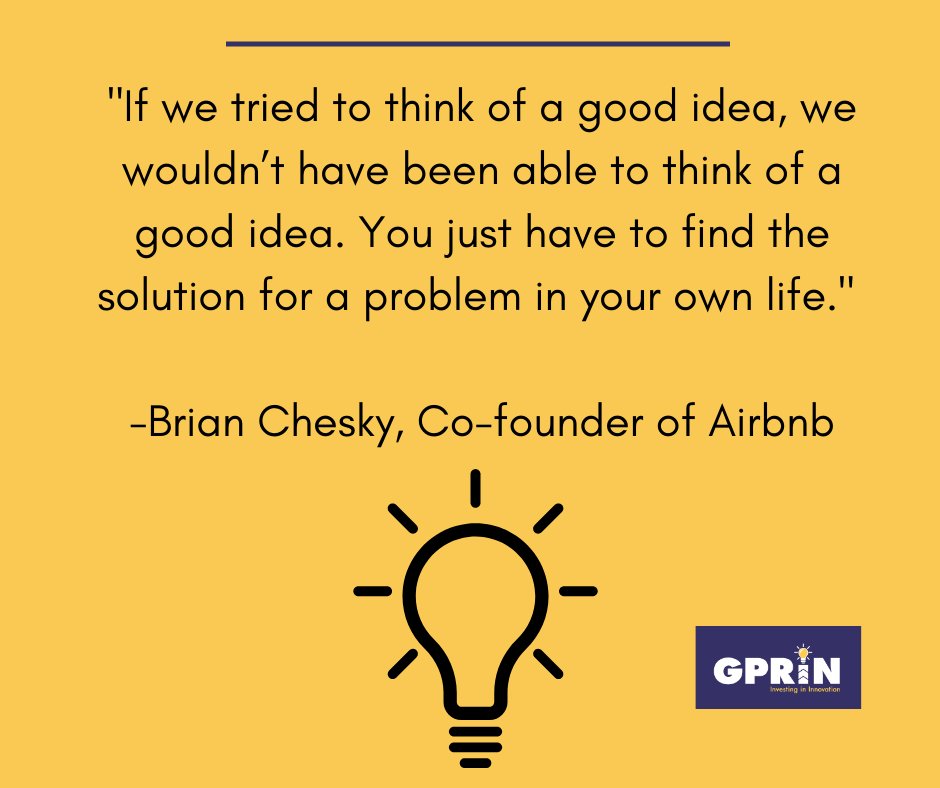 "If we tried to think of a good idea, we wouldn’t have been able to think of a good idea. You just have to find the solution for a problem in your own life."

-Brian Chesky, Co-founder of Airbnb

GPRIN
Investing in Innovation